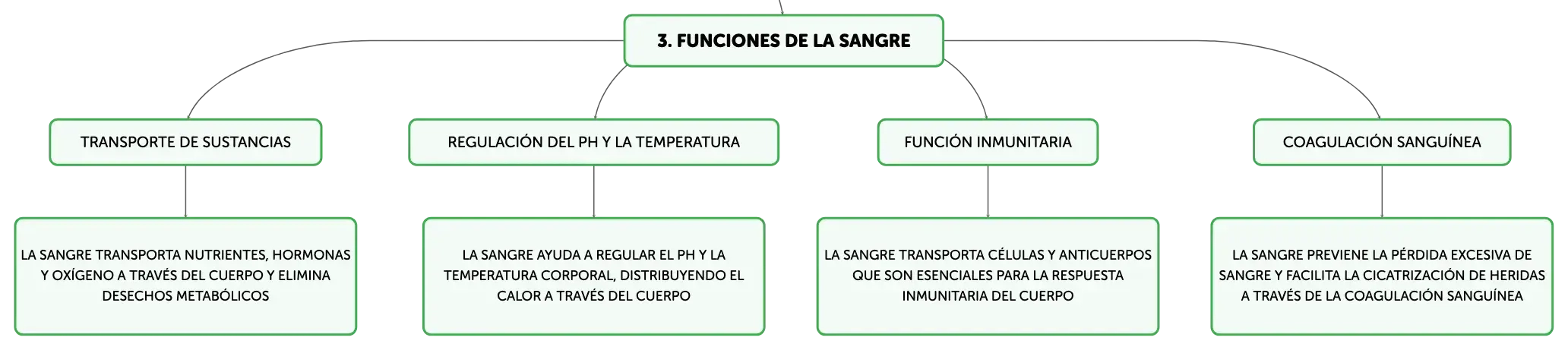 3. FUNCIONES DE LA SANGRE

TRANSPORTE DE SUSTANCIAS

LA SANGRE TRANSPORTA NUTRIENTES, HORMONAS Y OXÍGENO A TRAVÉS DEL CUERPO Y ELIMINA DESECHOS METABÓLICOS

REGULACIÓN DEL PH Y LA TEMPERATURA

LA SANGRE AYUDA A REGULAR EL PH Y LA TEMPERATURA CORPORAL, DISTRIBUYENDO EL CALOR A TRAVÉS DEL CUERPO

FUNCIÓN INMUNITARIA

LA SANGRE TRANSPORTA CÉLULAS Y ANTICUERPOS QUE SON ESENCIALES PARA LA RESPUESTA INMUNITARIA DEL CUERPO

COAGULACIÓN SANGUÍNEA

LA SANGRE PREVIENE LA PÉRDIDA EXCESIVA DE SANGRE Y FACILITA LA CICATRIZACIÓN DE HERIDAS A TRAVÉS DE LA COAGULACIÓN SANGUÍNEA